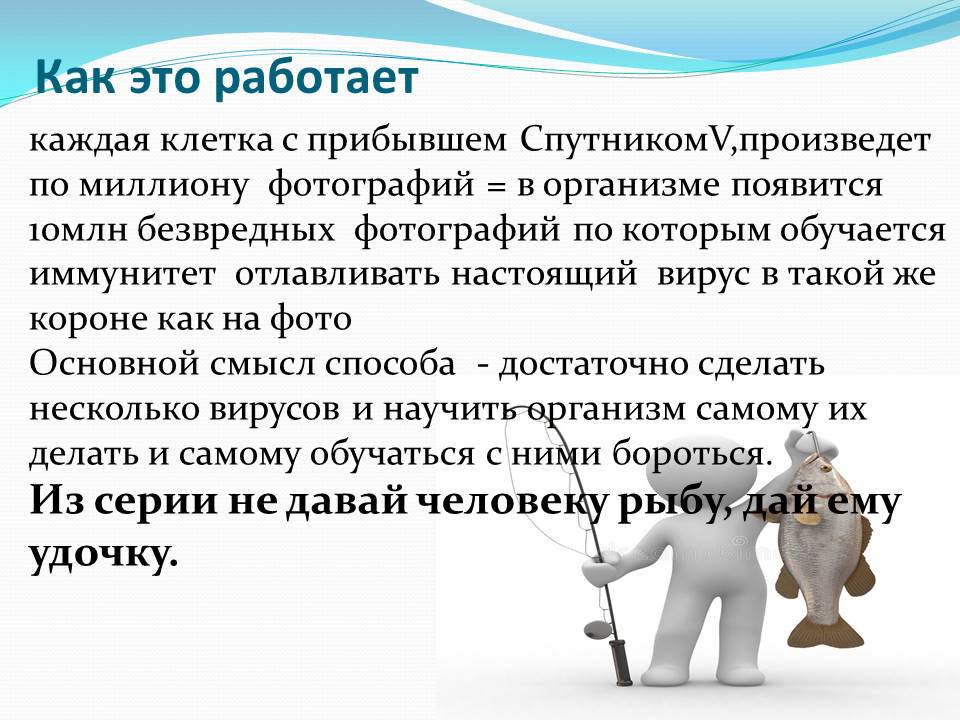 Как это работает

каждая клетка с прибывшем СпутникомV,произведет по миллиону фотографий = в организме появится 10млн безвредных фотографий по которым обучается иммунитет отлавливать настоящий вирус в такой же короне как на фото

Основной смысл способа - достаточно сделать несколько вирусов и научить организм самому их делать и самому обучаться с ними бороться.

Из серии не давай человеку рыбу, дай ему удочку.